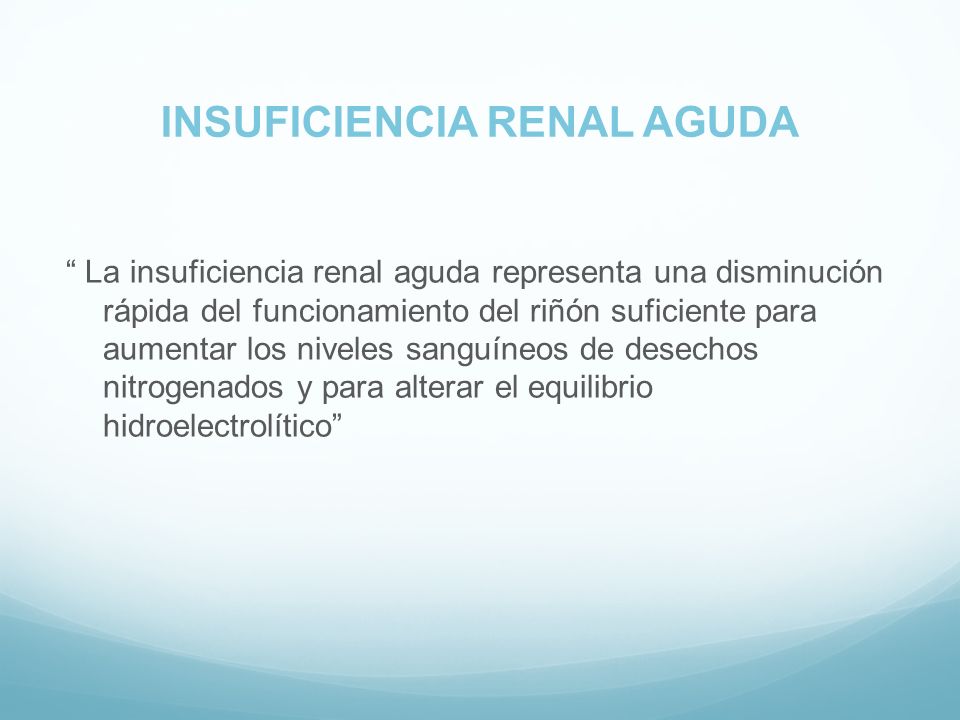 INSUFICIENCIA RENAL AGUDA

“ La insuficiencia renal aguda representa una disminución rápida del funcionamiento del riñón suficiente para aumentar los niveles sanguíneos de desechos nitrogenados y para alterar el equilibrio hidroelectrolítico”